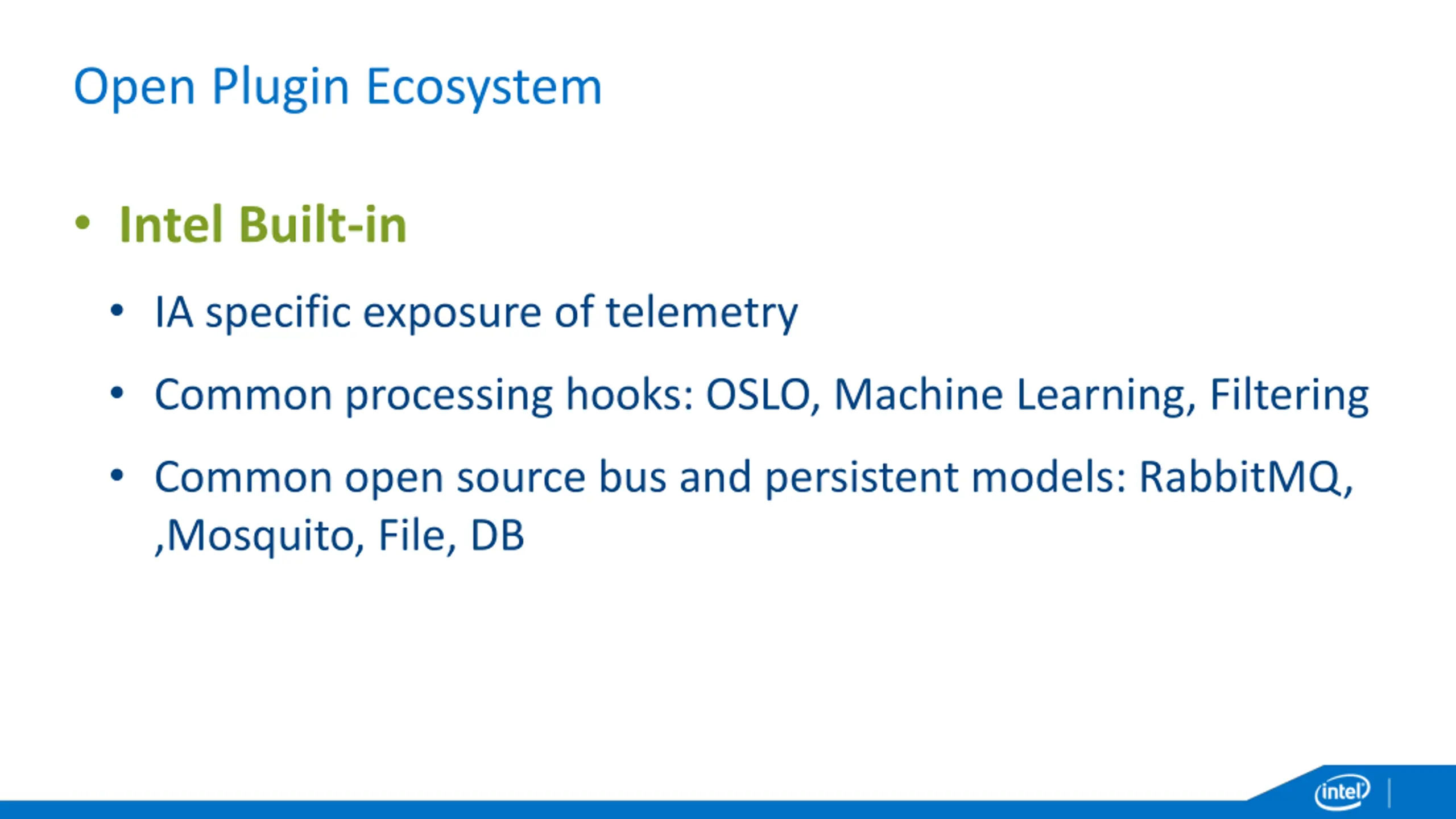 Open Plugin Ecosystem

• Intel Built-in
  • IA specific exposure of telemetry
  • Common processing hooks: OSLO, Machine Learning, Filtering
  • Common open source bus and persistent models: RabbitMQ, ,Mosquito, File, DB

intel